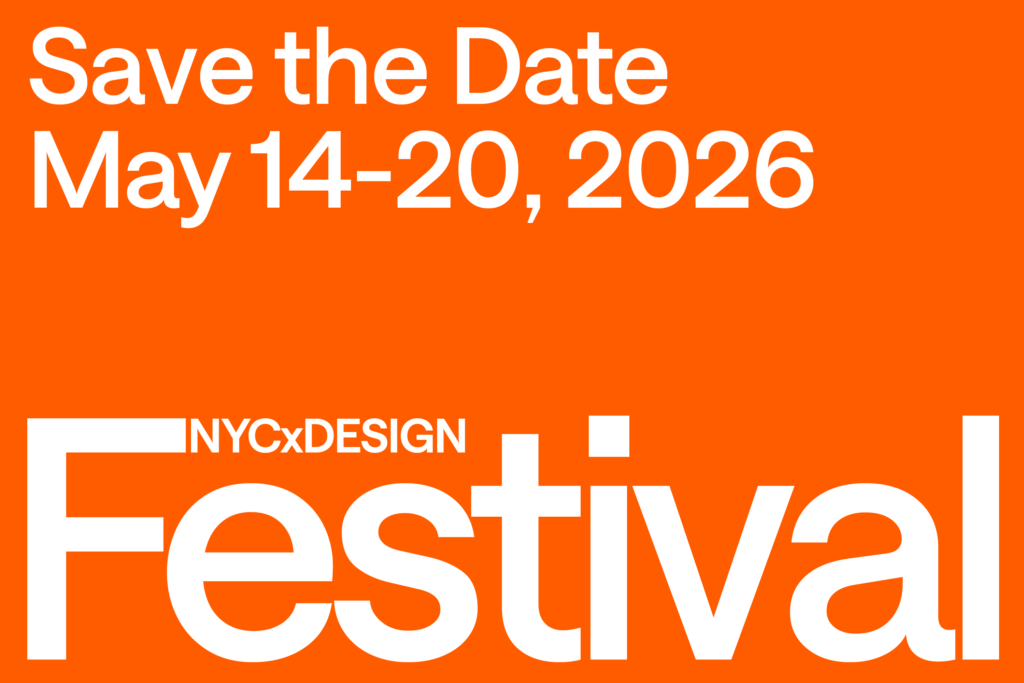 Save the Date
May 14-20, 2026

NYCxDESIGN
Festival